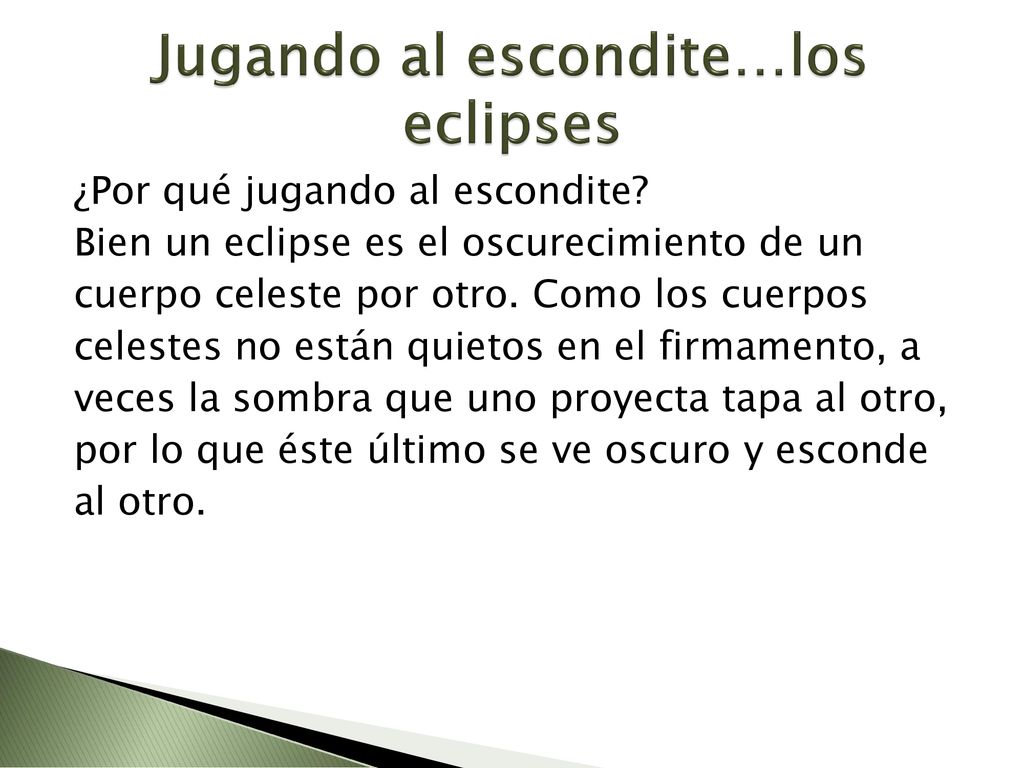 Jugando al escondite…los eclipses

¿Por qué jugando al escondite?
Bien un eclipse es el oscurecimiento de un cuerpo celeste por otro. Como los cuerpos celestes no están quietos en el firmamento, a veces la sombra que uno proyecta tapa al otro, por lo que éste último se ve oscuro y esconde al otro.